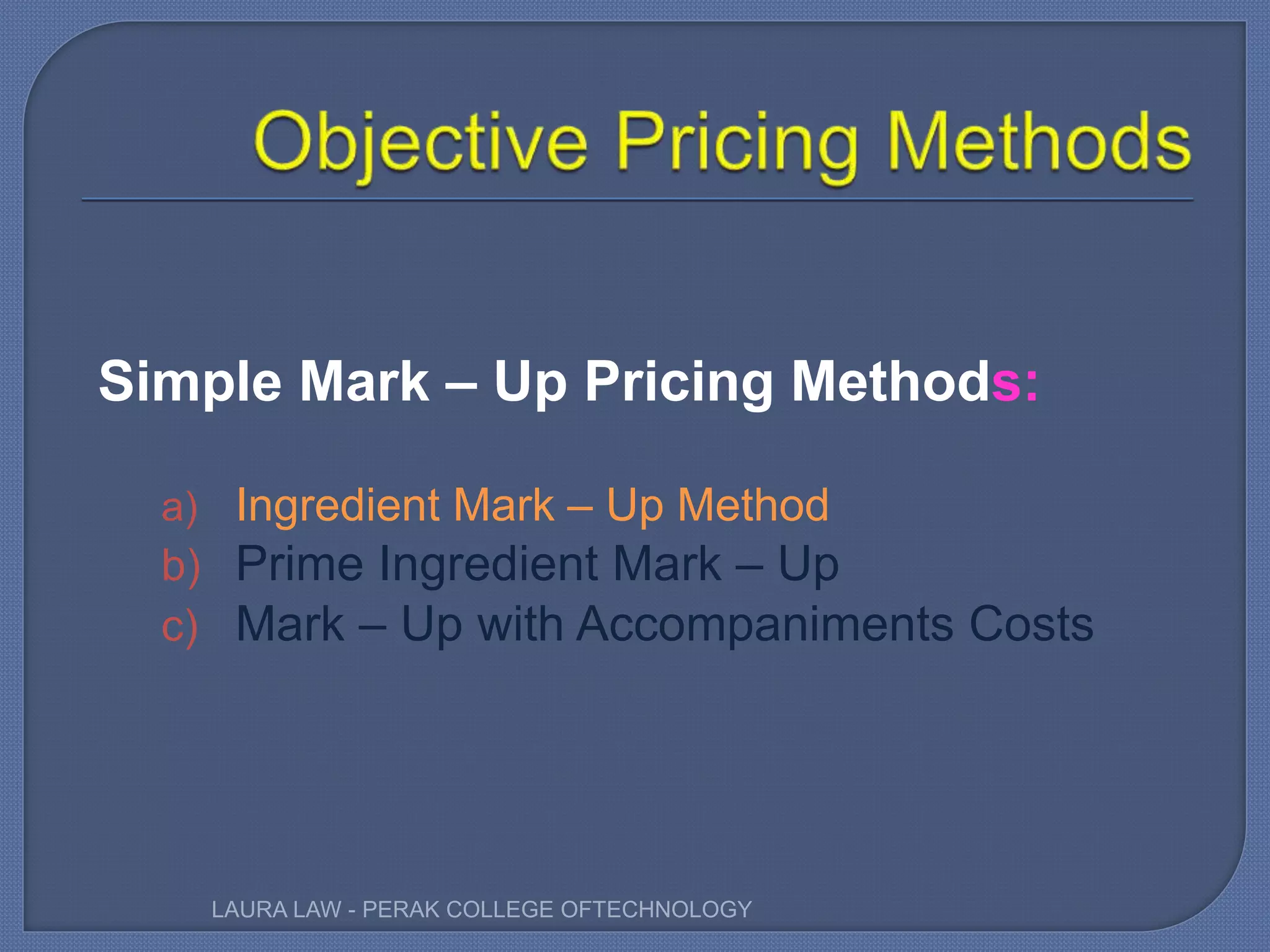 Objective Pricing Methods

Simple Mark – Up Pricing Methods:

a) Ingredient Mark – Up Method
b) Prime Ingredient Mark – Up
c) Mark – Up with Accompaniments Costs

LAURA LAW - PERAK COLLEGE OFTECHNOLOGY